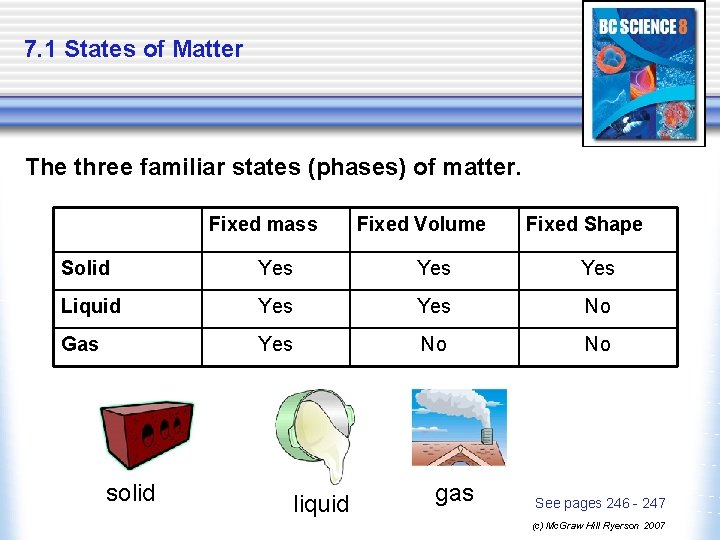 7.1 States of Matter

BC SCIENCE 8

The three familiar states (phases) of matter.

| | Fixed mass | Fixed Volume | Fixed Shape |
|---|---|---|---|
| Solid | Yes | Yes | Yes |
| Liquid | Yes | Yes | No |
| Gas | Yes | No | No |

solid

liquid

gas

See pages 246 - 247

(c) McGraw Hill Ryerson 2007